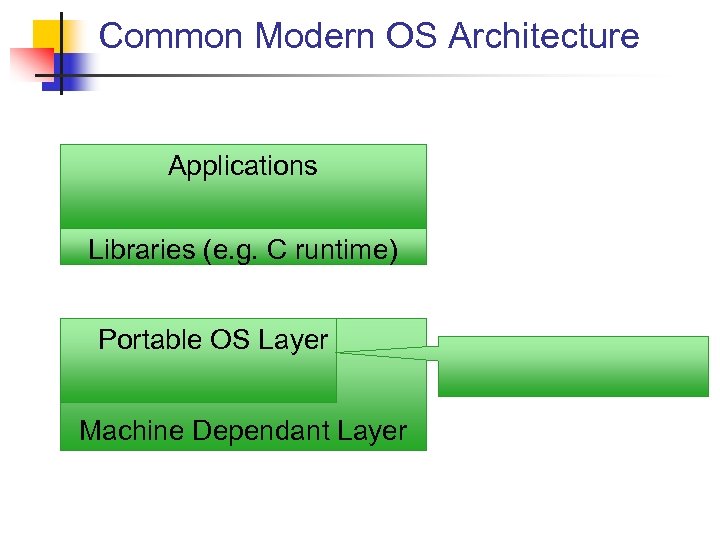 Common Modern OS Architecture

Applications

Libraries (e.g. C runtime)

Portable OS Layer

Machine Dependant Layer